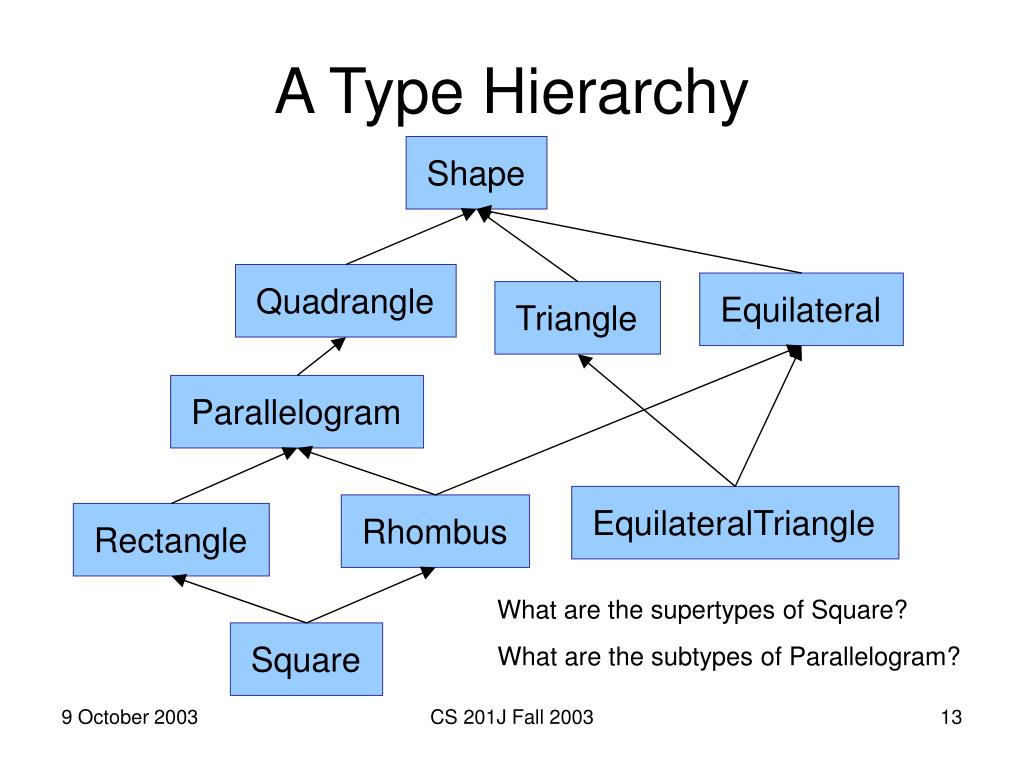 A Type Hierarchy

Shape

Quadrangle

Triangle

Equilateral

Parallelogram

Rectangle

Rhombus

EquilateralTriangle

Square

What are the supertypes of Square?

What are the subtypes of Parallelogram?

9 October 2003

CS 201J Fall 2003

13